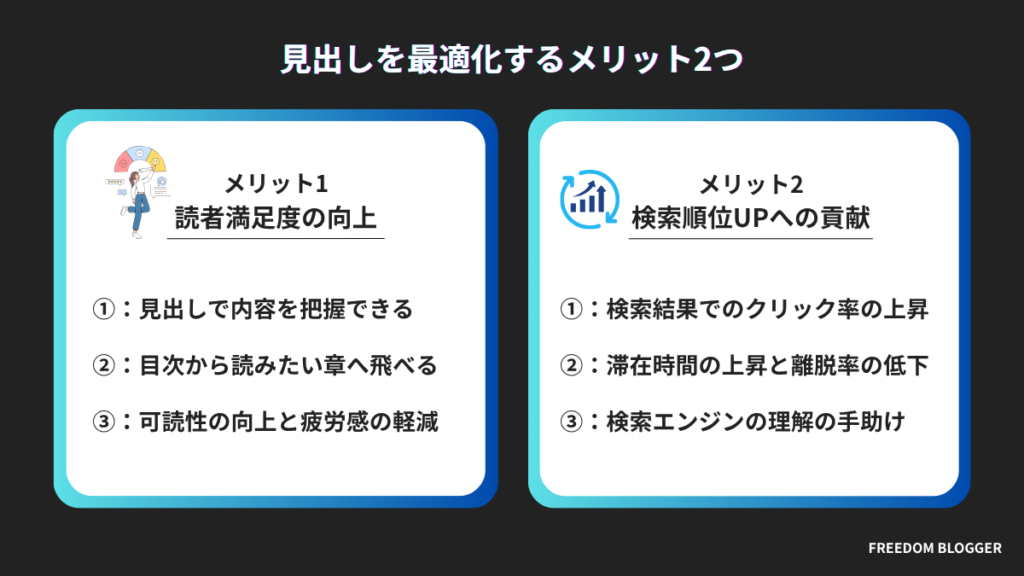 見出しを最適化するメリット2つ

メリット1
読者満足度の向上

①：見出しで内容を把握できる

②：目次から読みたい章へ飛べる

③：可読性の向上と疲労感の軽減

メリット2
検索順位UPへの貢献

①：検索結果でのクリック率の上昇

②：滞在時間の上昇と離脱率の低下

③：検索エンジンの理解の手助け

FREEDOM BLOGGER